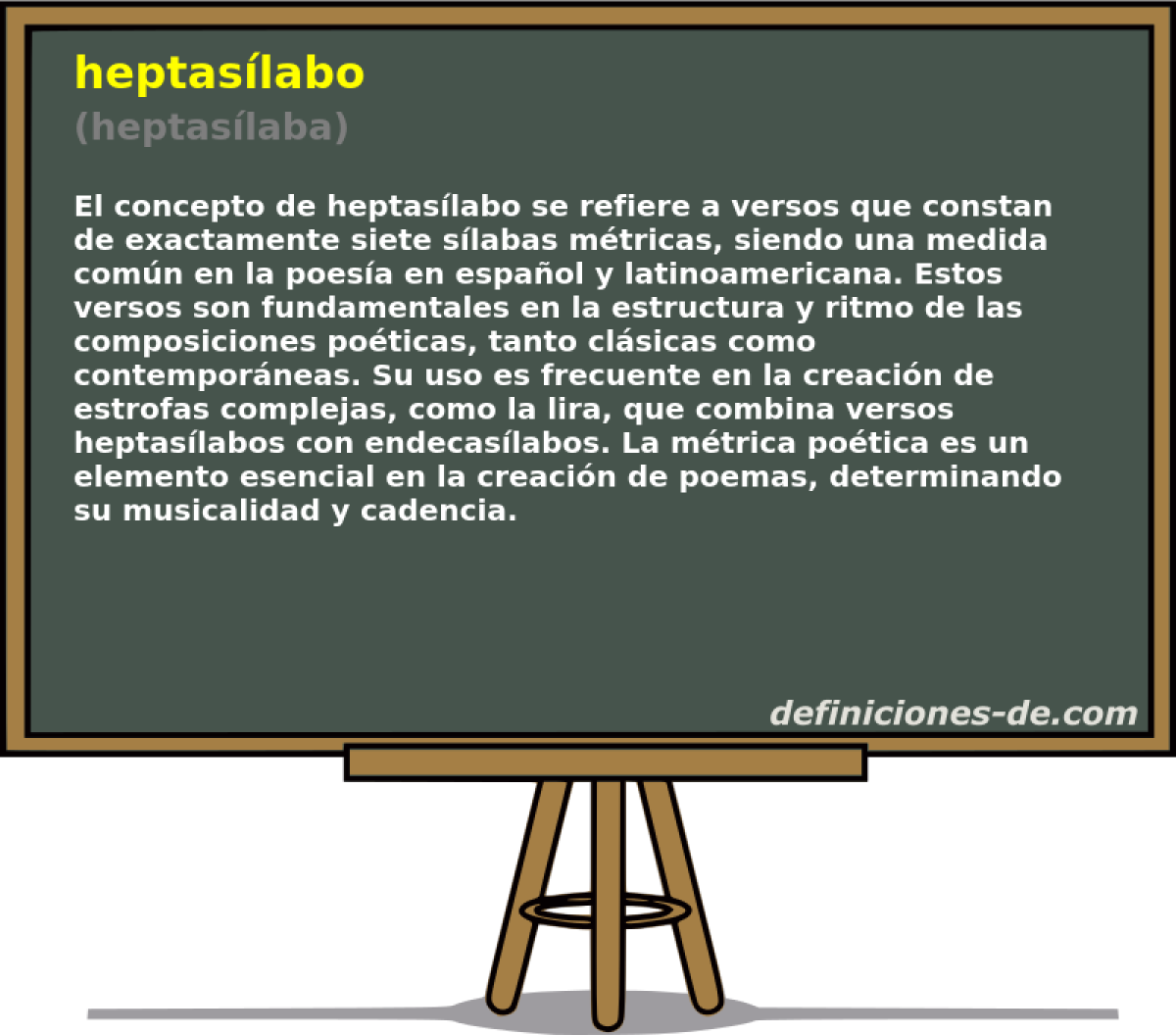 heptasílabo
(heptasílaba)

El concepto de heptasílabo se refiere a versos que constan de exactamente siete sílabas métricas, siendo una medida común en la poesía en español y latinoamericana. Estos versos son fundamentales en la estructura y ritmo de las composiciones poéticas, tanto clásicas como contemporáneas. Su uso es frecuente en la creación de estrofas complejas, como la lira, que combina versos heptasílabos con endecasílabos. La métrica poética es un elemento esencial en la creación de poemas, determinando su musicalidad y cadencia.

definiciones-de.com